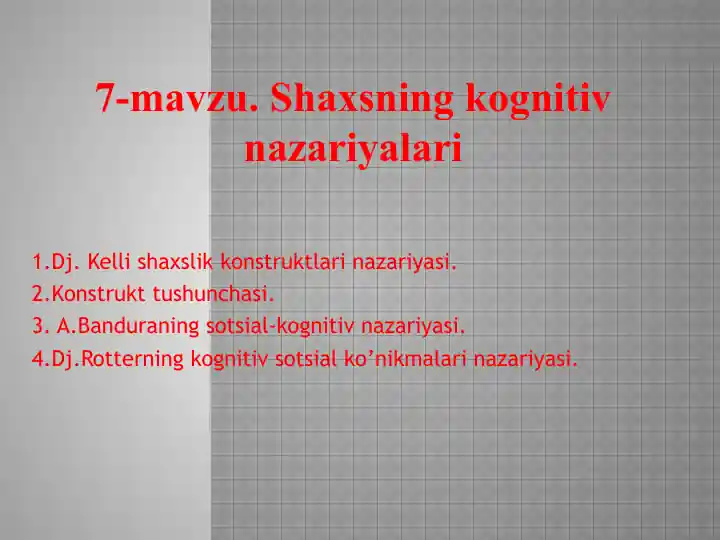 7-mavzu. Shaxsning kognitiv nazariyalari

1.Dj. Kelli shaxslik konstruktlari nazariyasi.
2.Konstrukt tushunchasi.
3. A.Banduraning sotsial-kognitiv nazariyasi.
4.Dj.Rotterning kognitiv sotsial ko’nikmalari nazariyasi.